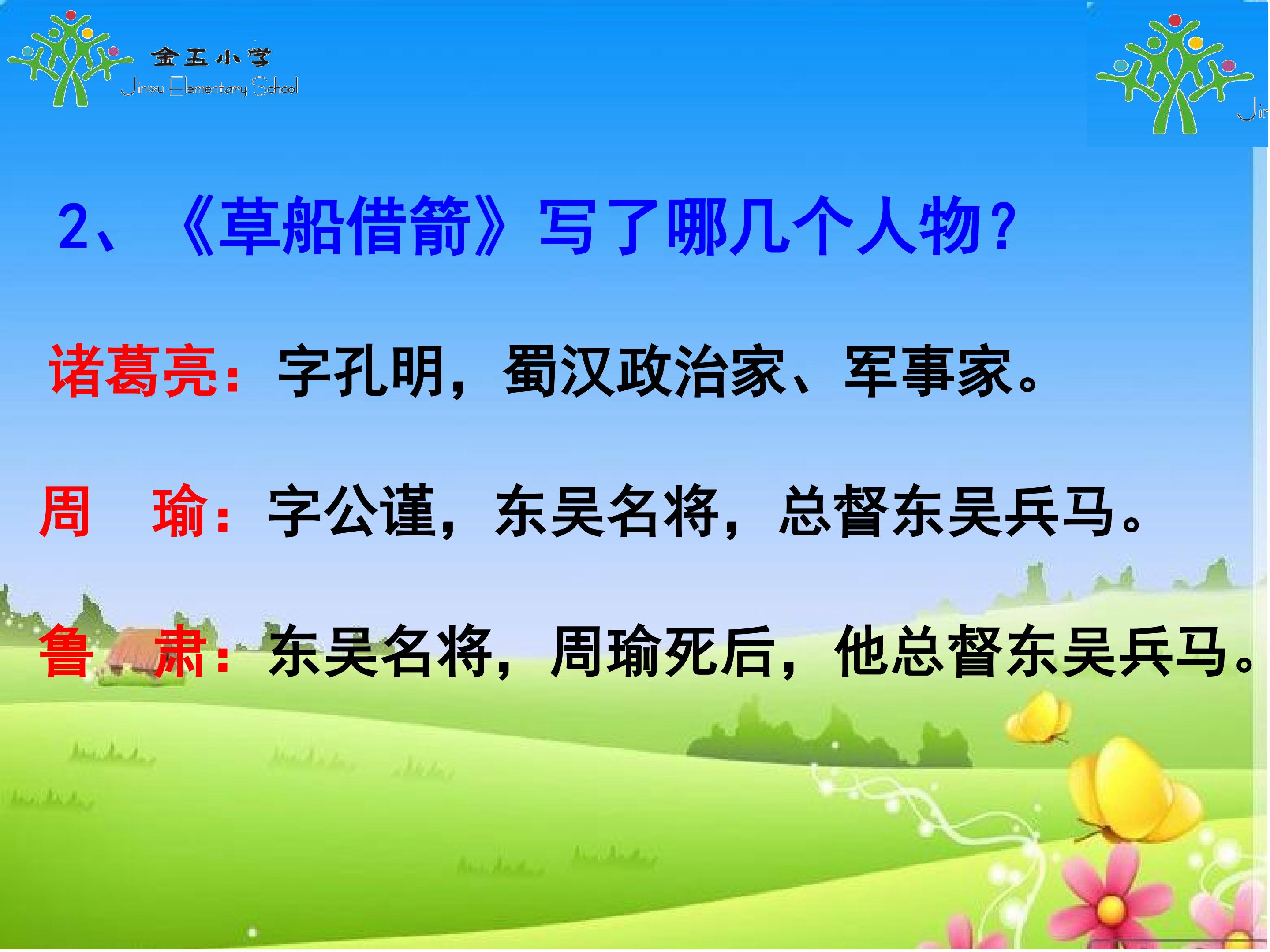 金五小学
Jinwu Elementary School

Jir

2、《草船借箭》写了哪几个人物？

诸葛亮：字孔明，蜀汉政治家、军事家。

周　瑜：字公谨，东吴名将，总督东吴兵马。

鲁　肃：东吴名将，周瑜死后，他总督东吴兵马。